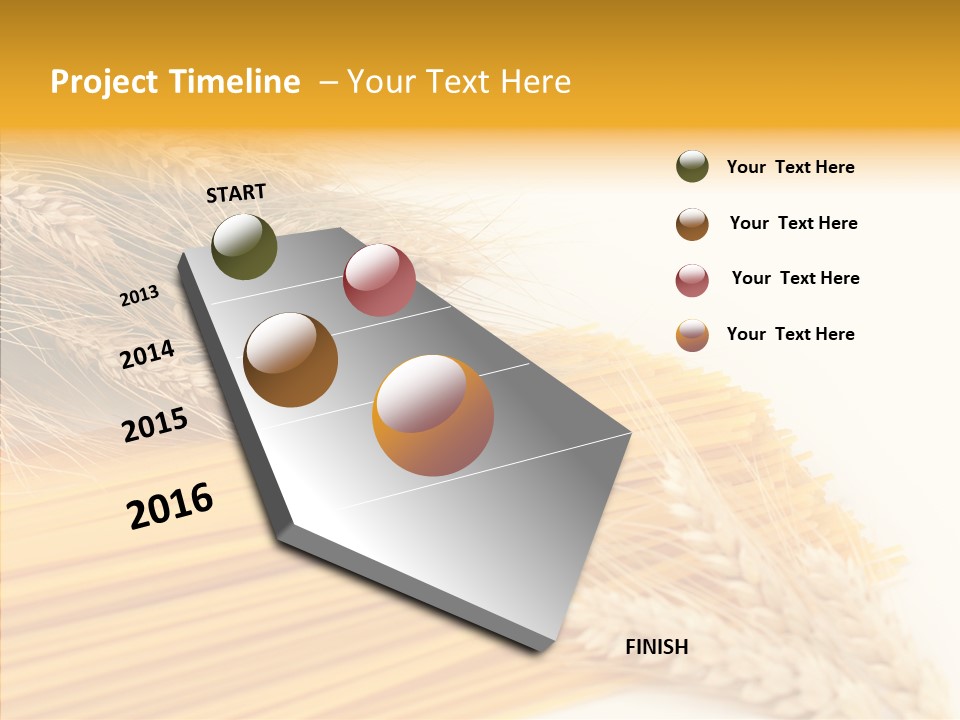 Project Timeline – Your Text Here

START

2013

2014

2015

2016

FINISH

Your Text Here

Your Text Here

Your Text Here

Your Text Here